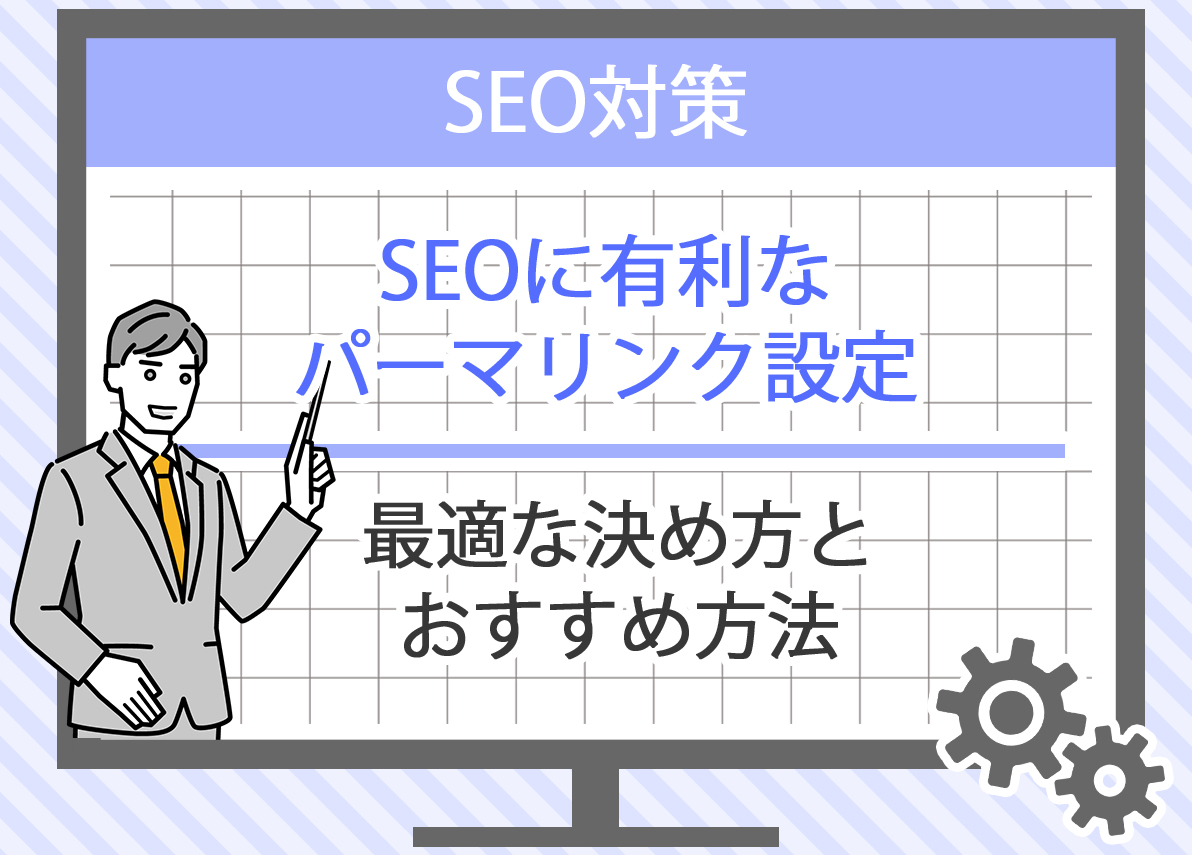 SEO対策

SEOに有利な
パーマリンク設定

最適な決め方と
おすすめ方法